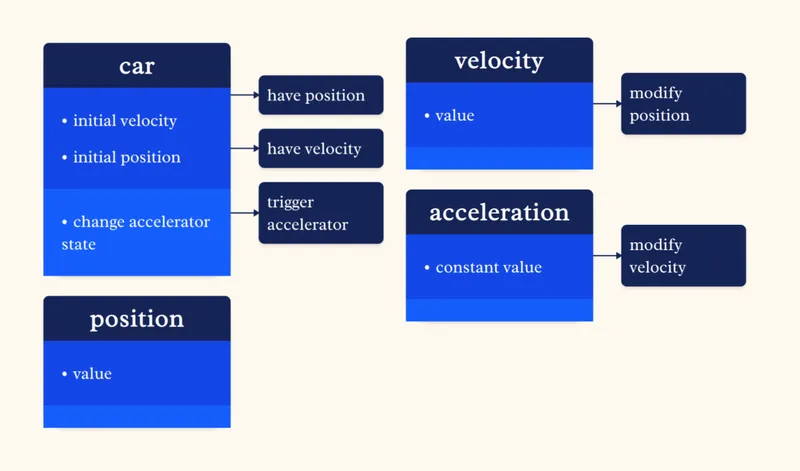 car

• initial velocity

• initial position

• change accelerator state

have position

have velocity

trigger accelerator

position

• value

velocity

• value

modify position

acceleration

• constant value

modify velocity